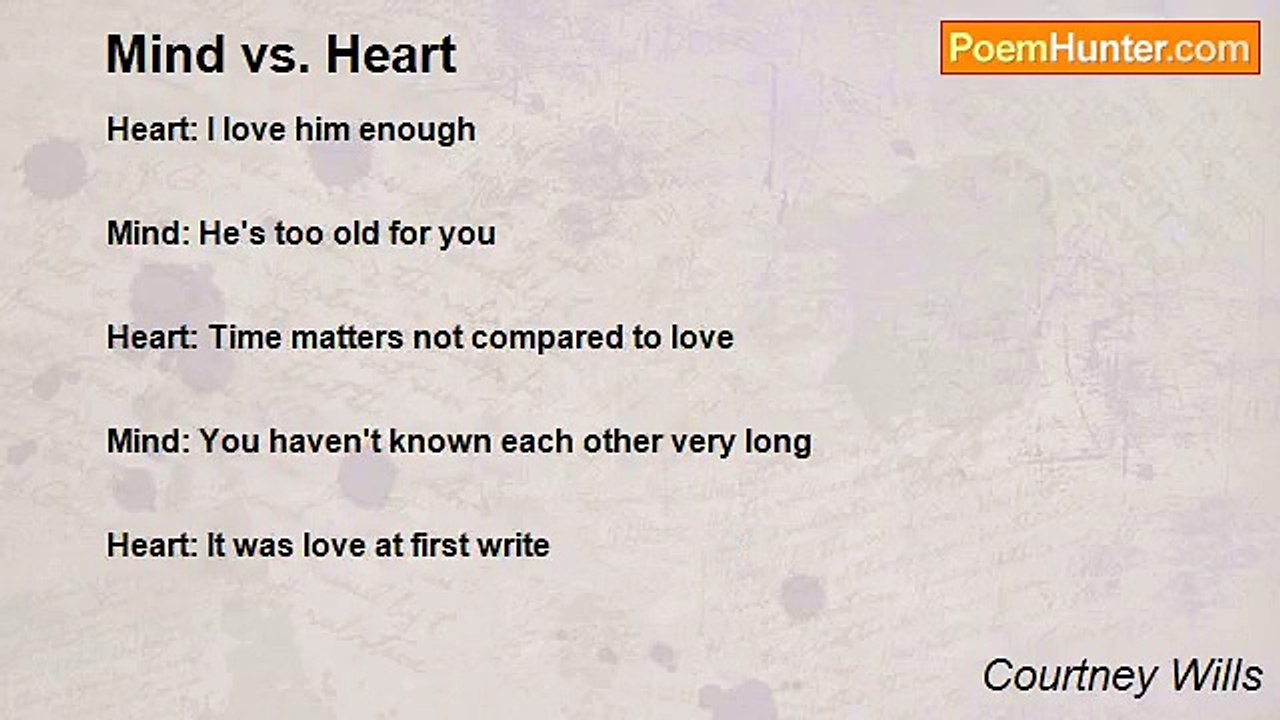 Mind vs. Heart

PoemHunter.com

Heart: I love him enough

Mind: He's too old for you

Heart: Time matters not compared to love

Mind: You haven't known each other very long

Heart: It was love at first write

Courtney Wills